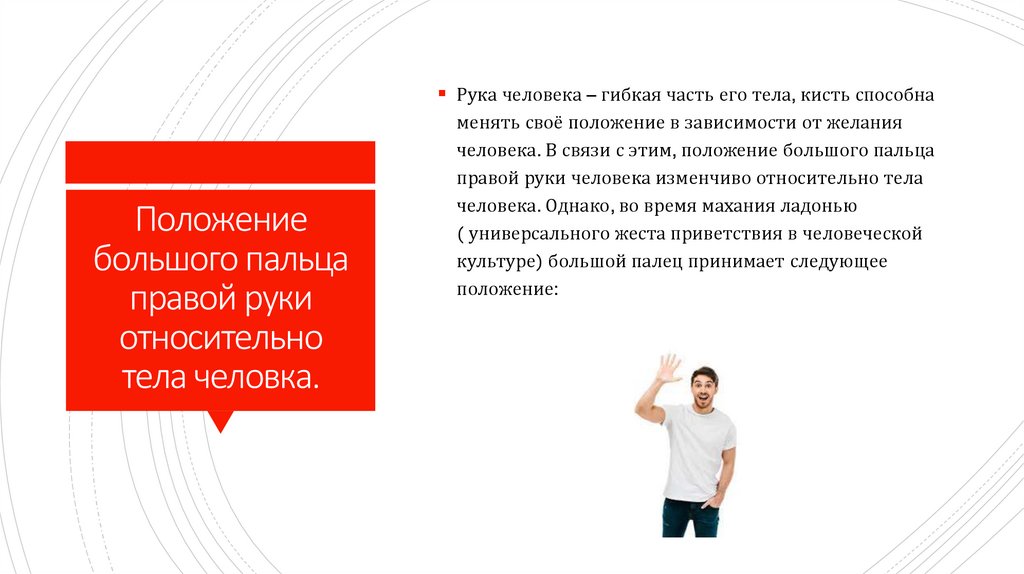 Положение большого пальца правой руки относительно тела человка.

Рука человека – гибкая часть его тела, кисть способна менять своё положение в зависимости от желания человека. В связи с этим, положение большого пальца правой руки человека изменчиво относительно тела человека. Однако, во время махания ладонью ( универсального жеста приветствия в человеческой культуре) большой палец принимает следующее положение: